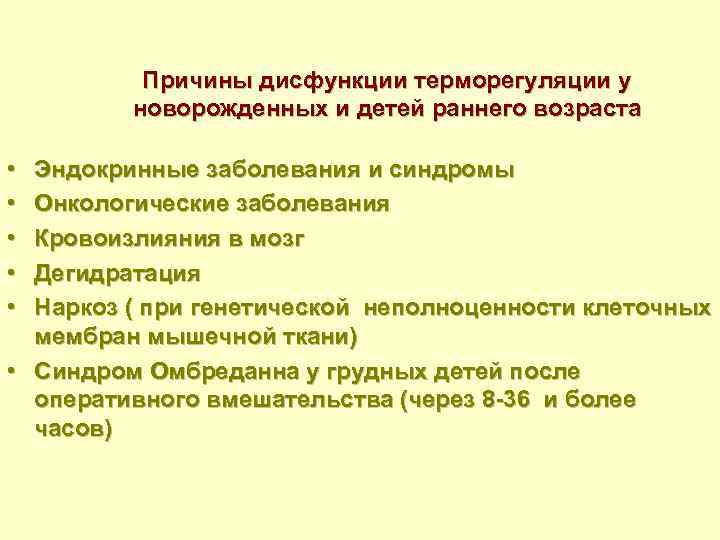 Причины дисфункции терморегуляции у новорожденных и детей раннего возраста

• Эндокринные заболевания и синдромы
• Онкологические заболевания
• Кровоизлияния в мозг
• Дегидратация
• Наркоз ( при генетической неполноценности клеточных мембран мышечной ткани)
• Синдром Омбреданна у грудных детей после оперативного вмешательства (через 8-36 и более часов)